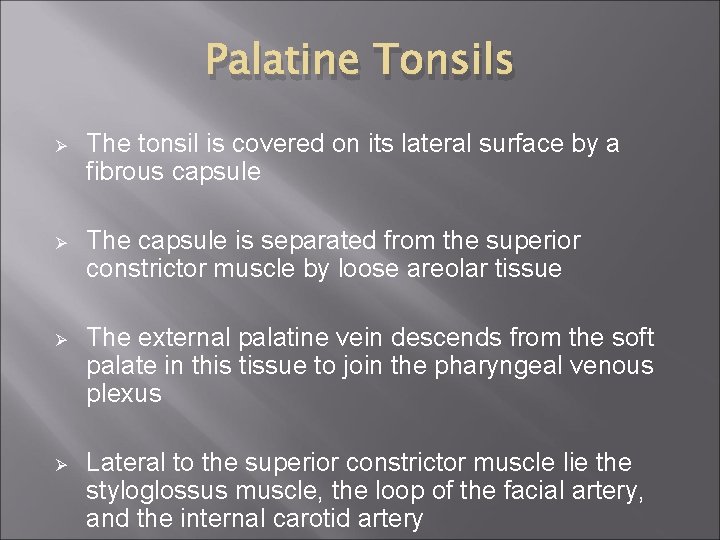 Palatine Tonsils

➢ The tonsil is covered on its lateral surface by a fibrous capsule

➢ The capsule is separated from the superior constrictor muscle by loose areolar tissue

➢ The external palatine vein descends from the soft palate in this tissue to join the pharyngeal venous plexus

➢ Lateral to the superior constrictor muscle lie the styloglossus muscle, the loop of the facial artery, and the internal carotid artery